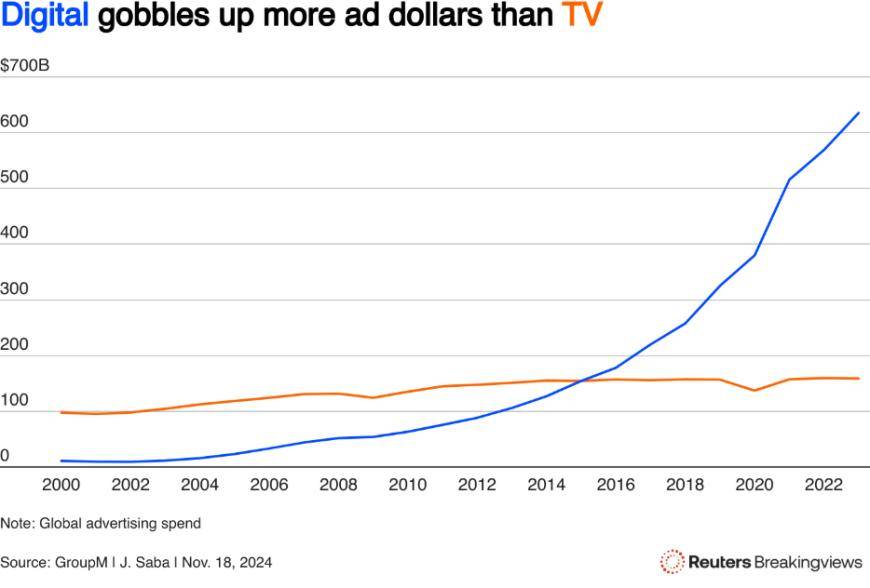 Digital gobbles up more ad dollars than TV

$700B
600
500
400
300
200
100
0

2000 2002 2004 2006 2008 2010 2012 2014 2016 2018 2020 2022

Note: Global advertising spend

Source: GroupM | J. Saba | Nov. 18, 2024

Reuters Breakingviews